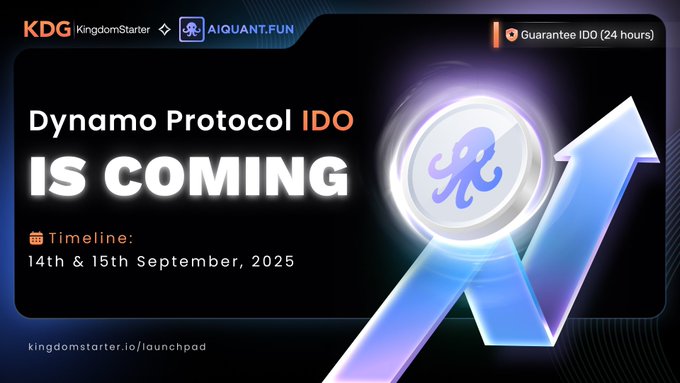 KDG KingdomStarter AIQUANT.FUN

Guarantee IDO (24 hours)

Dynamo Protocol IDO
IS COMING

Timeline:
14th & 15th September, 2025

kingdomstarter.io/launchpad